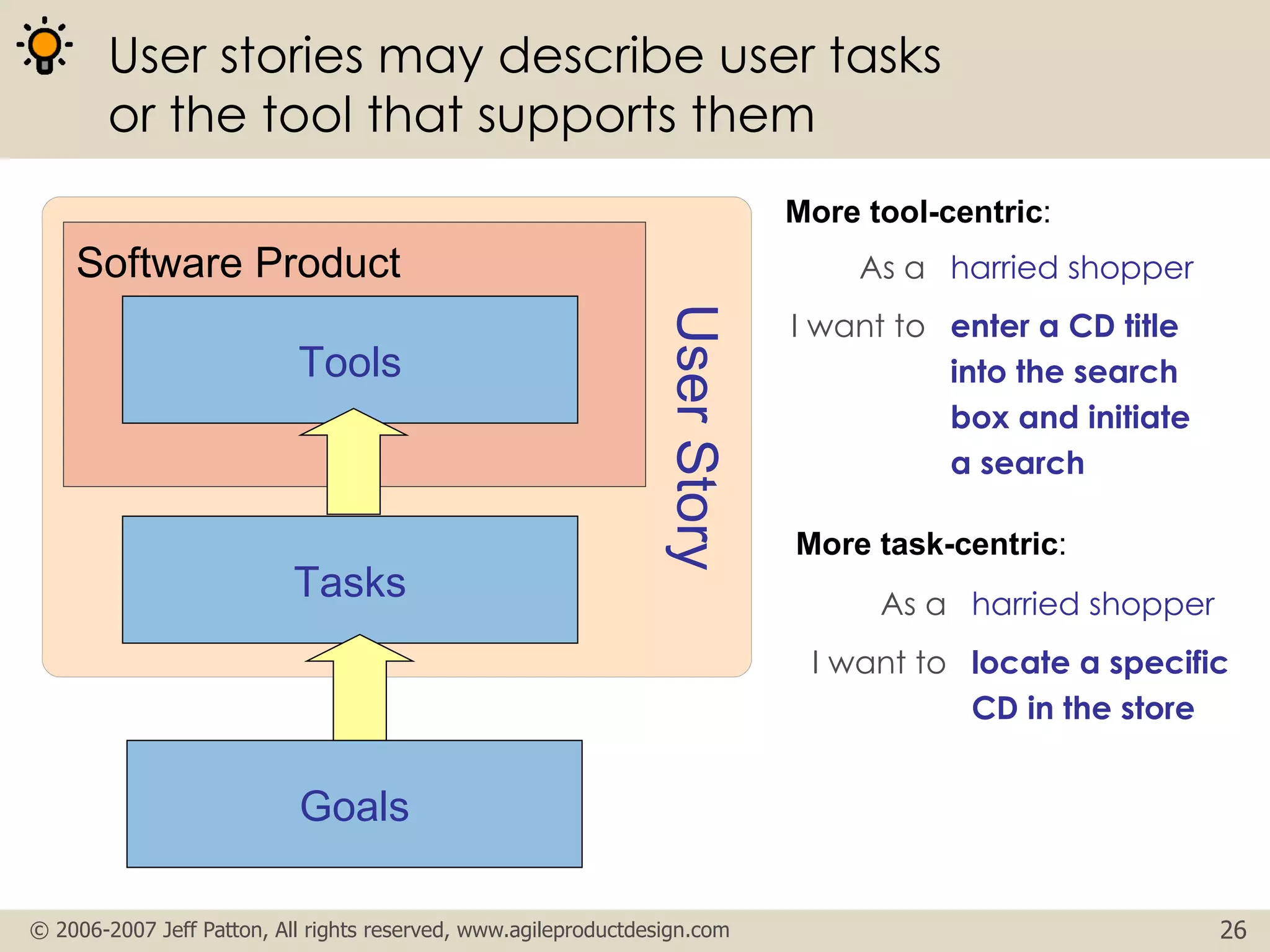 User stories may describe user tasks or the tool that supports them

Software Product

Tools

Tasks

Goals

User Story

More tool-centric:

As a harried shopper

I want to enter a CD title into the search box and initiate a search

More task-centric:

As a harried shopper

I want to locate a specific CD in the store

© 2006-2007 Jeff Patton, All rights reserved, www.agileproductdesign.com

26